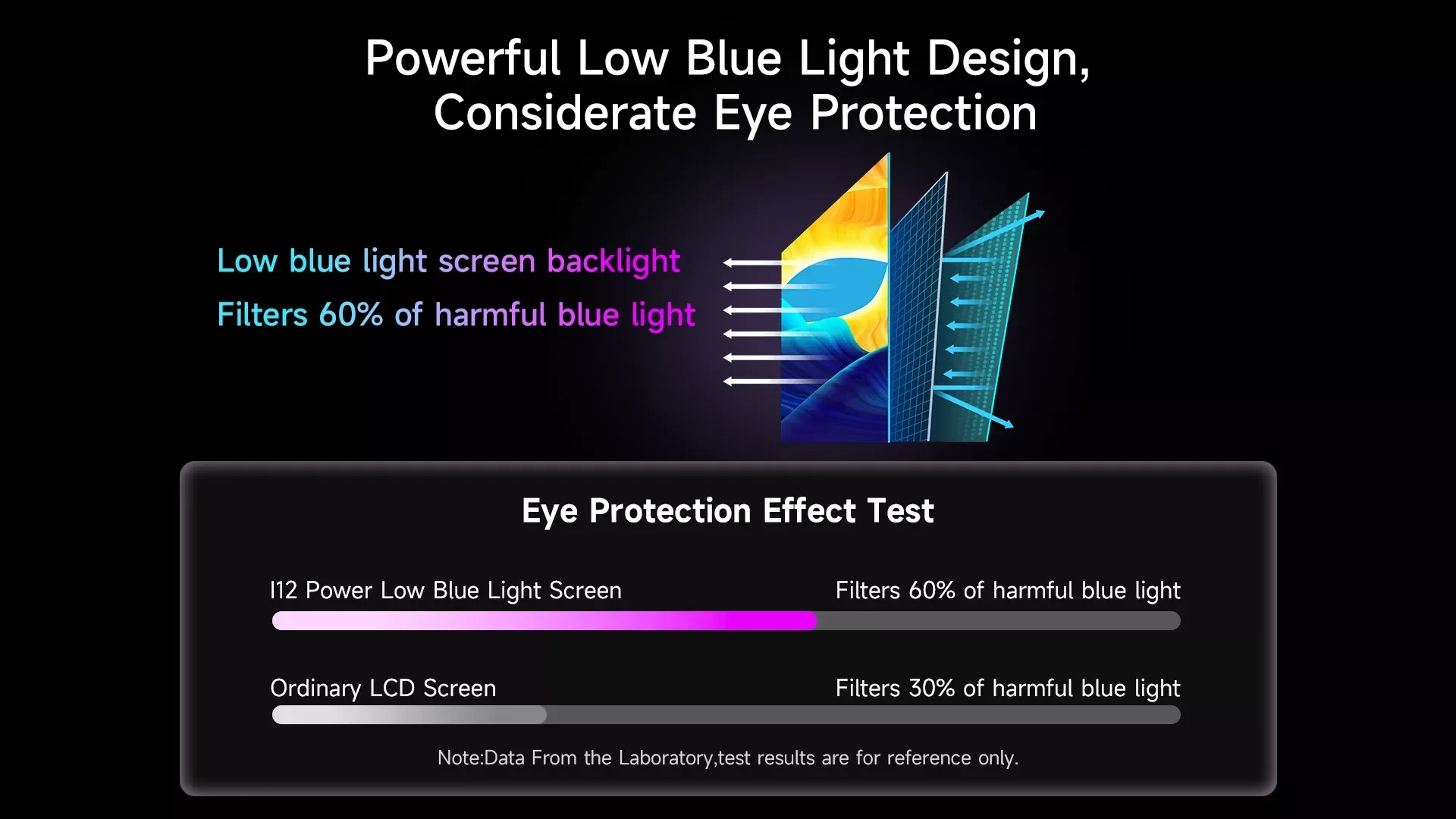 Powerful Low Blue Light Design,
Considerate Eye Protection

Low blue light screen backlight
Filters 60% of harmful blue light

Eye Protection Effect Test

I12 Power Low Blue Light Screen
Filters 60% of harmful blue light

Ordinary LCD Screen
Filters 30% of harmful blue light

Note:Data From the Laboratory,test results are for reference only.